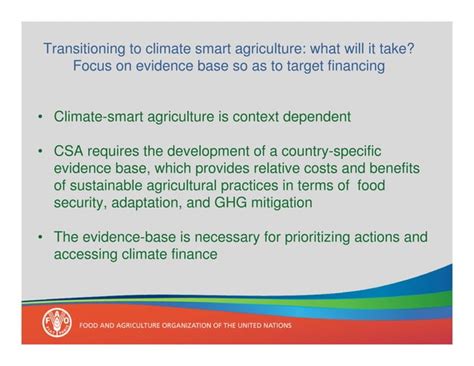 Transitioning to climate smart agriculture: what will it take?
Focus on evidence base so as to target financing

• Climate-smart agriculture is context dependent

• CSA requires the development of a country-specific evidence base, which provides relative costs and benefits of sustainable agricultural practices in terms of food security, adaptation, and GHG mitigation

• The evidence-base is necessary for prioritizing actions and accessing climate finance

FAO

FOOD AND AGRICULTURE ORGANIZATION OF THE UNITED NATIONS